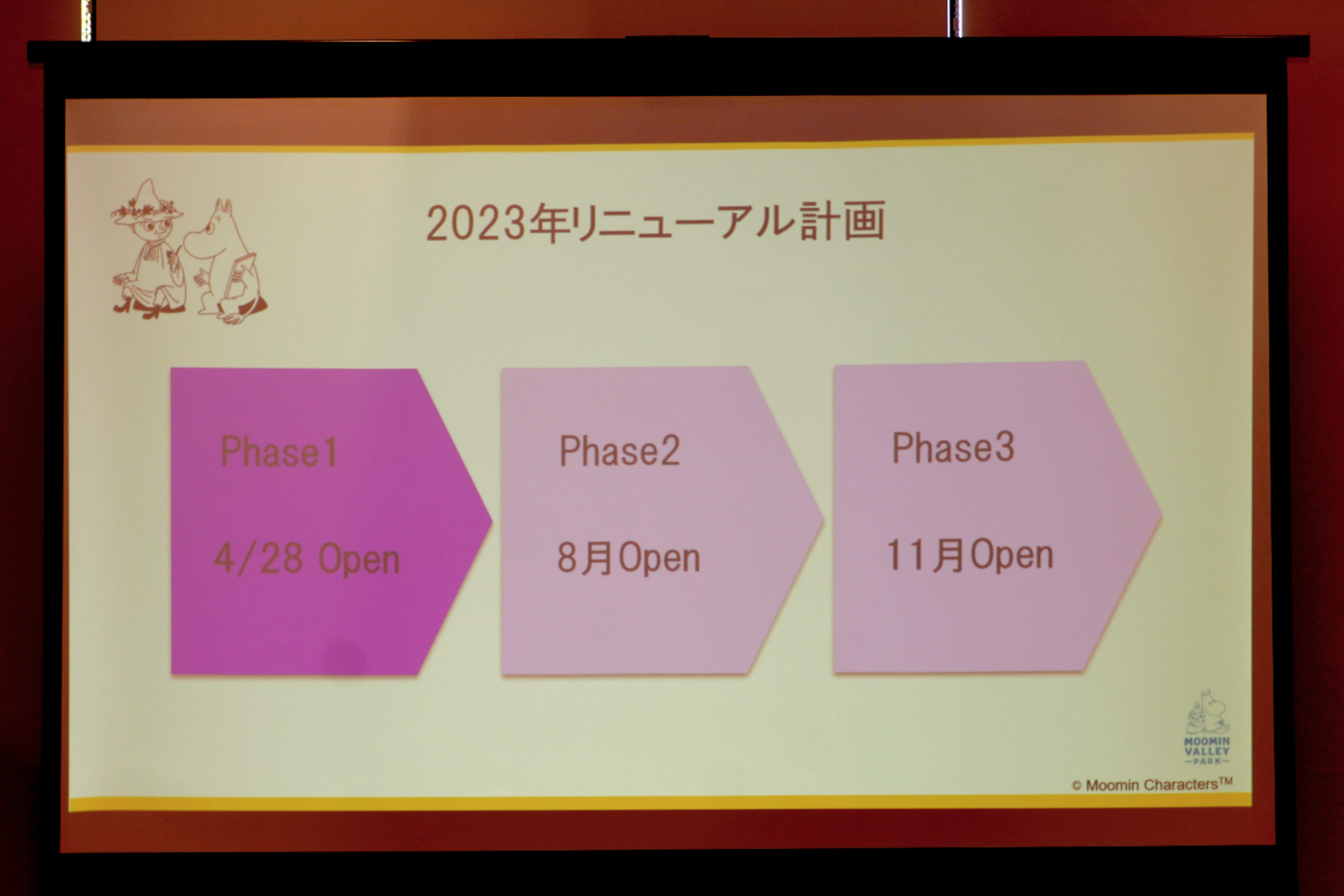 2023年リニューアル計画

Phase1

4/28 Open

Phase2

8月Open

Phase3

11月Open

MOOMIN VALLEY PARK

© Moomin Characters™